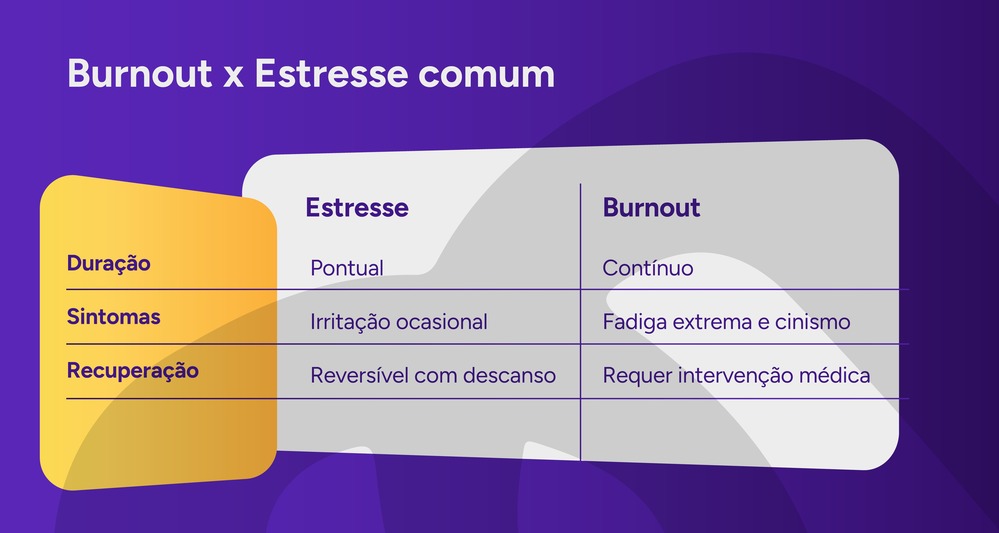 Burnout x Estresse comum

| | Estresse | Burnout |
|---|---|---|
| Duração | Pontual | Contínuo |
| Sintomas | Irritação ocasional | Fadiga extrema e cinismo |
| Recuperação | Reversível com descanso | Requer intervenção médica |